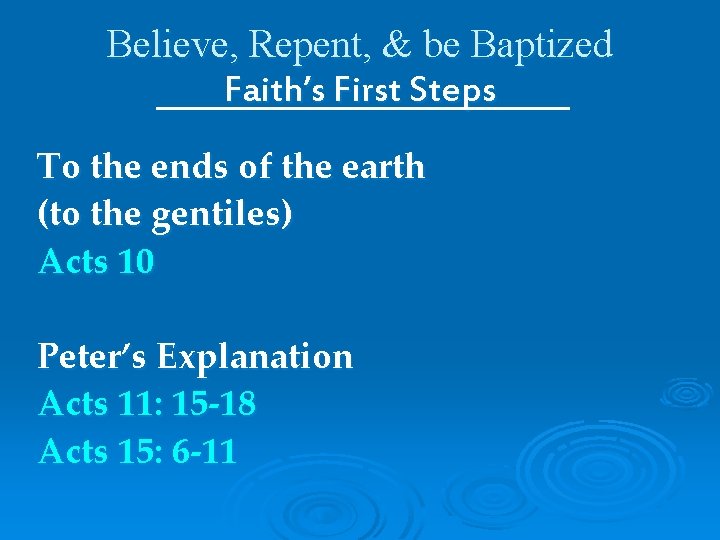 Believe, Repent, & be Baptized
Faith's First Steps

To the ends of the earth
(to the gentiles)
Acts 10

Peter's Explanation
Acts 11: 15-18
Acts 15: 6-11